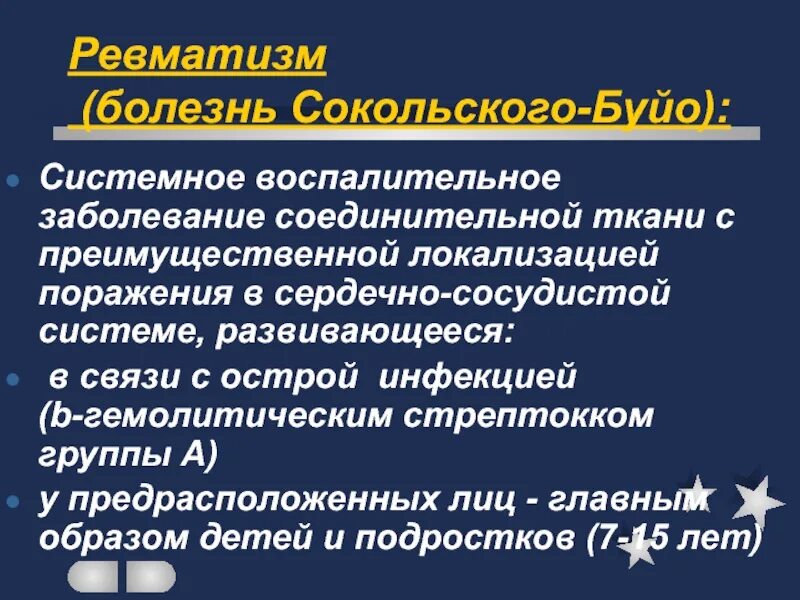 Ревматизм (болезнь Сокольского-Буйо):

Системное воспалительное заболевание соединительной ткани с преимущественной локализацией поражения в сердечно-сосудистой системе, развивающееся:

в связи с острой инфекцией (b-гемолитическим стрептокком группы А)

у предрасположенных лиц - главным образом детей и подростков (7-15 лет)